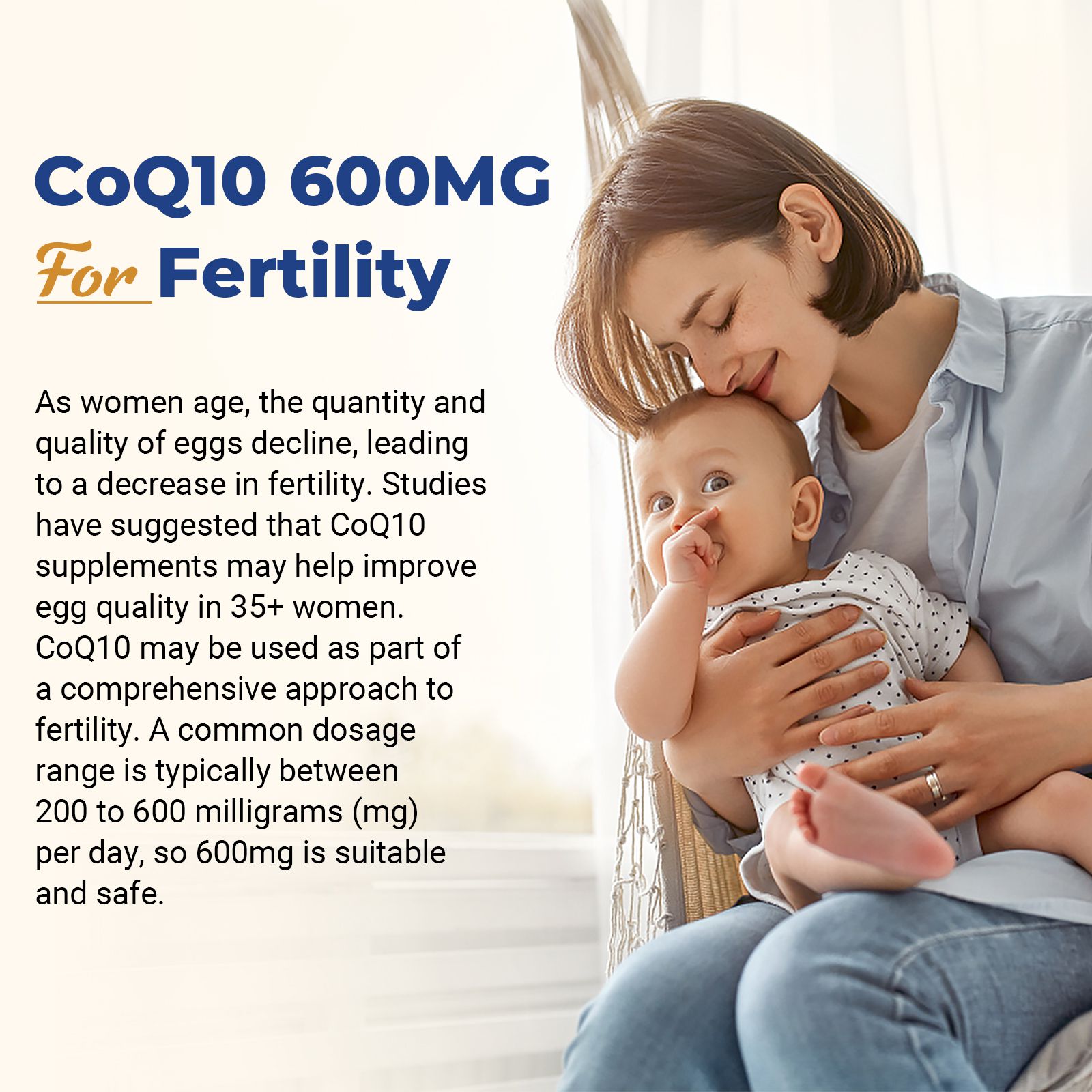 CoQ10 600MG
For Fertility

As women age, the quantity and quality of eggs decline, leading to a decrease in fertility. Studies have suggested that CoQ10 supplements may help improve egg quality in 35+ women. CoQ10 may be used as part of a comprehensive approach to fertility. A common dosage range is typically between 200 to 600 milligrams (mg) per day, so 600mg is suitable and safe.